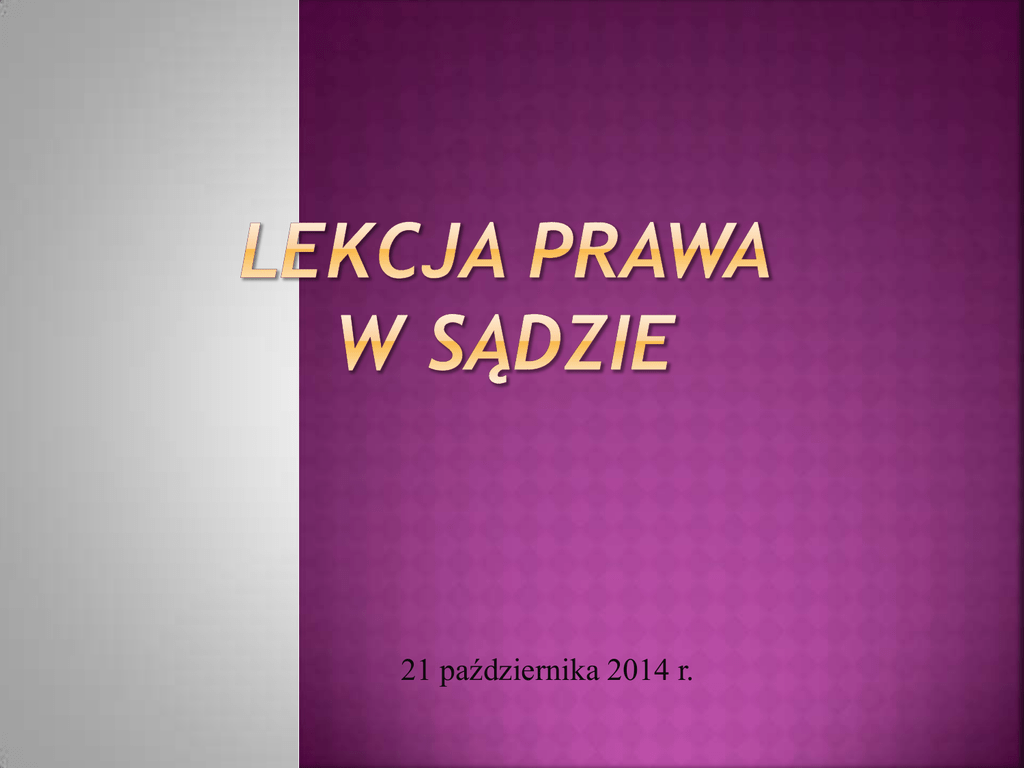 LEKCJA PRAWA W SĄDZIE

21 października 2014 r.